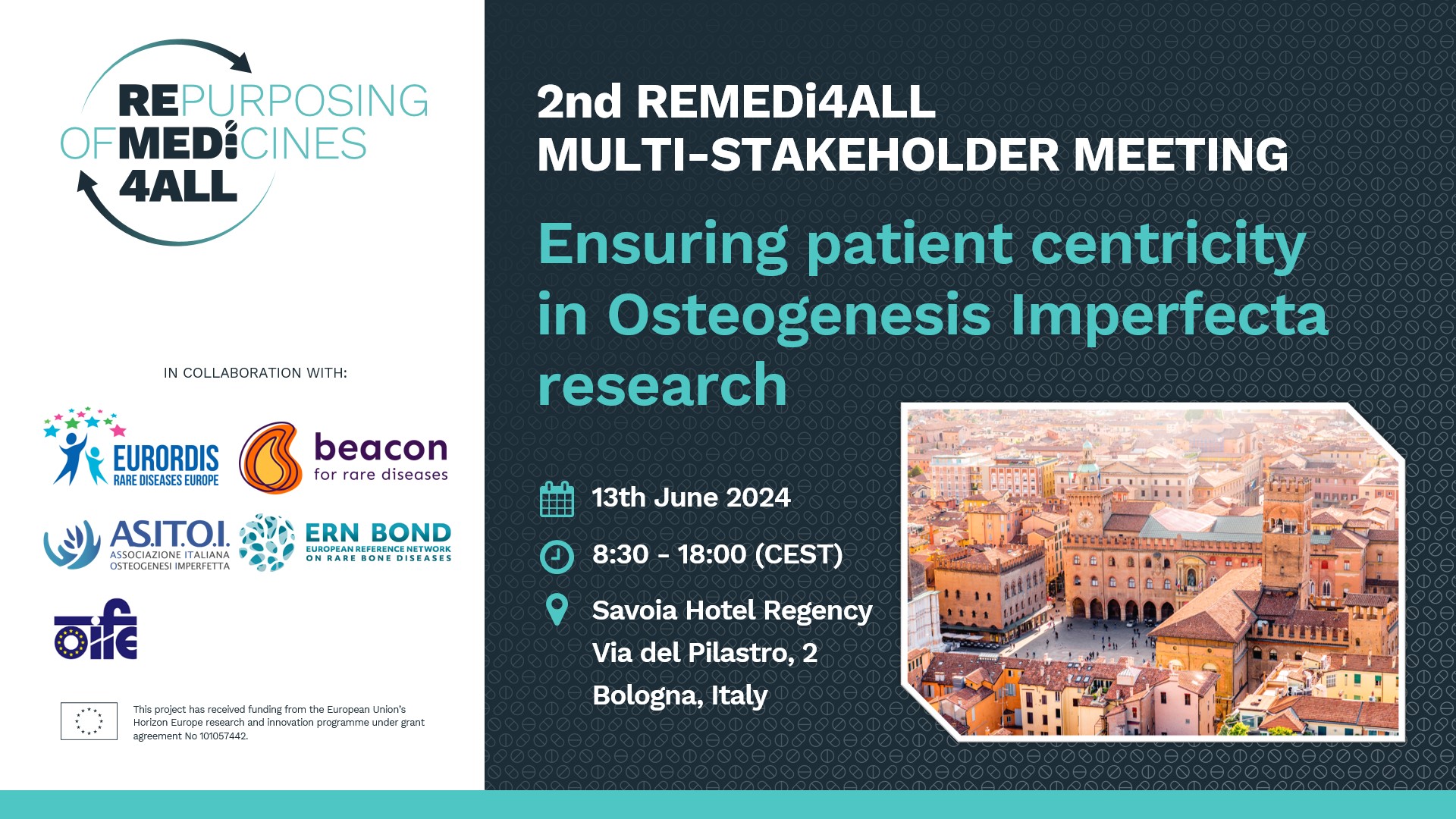 REPURPOSING OF MEDICINES 4ALL

IN COLLABORATION WITH:

EURORDIS RARE DISEASES EUROPE

beacon for rare diseases

AS.IT.O.I. ASSOCIAZIONE ITALIANA OSTEOGENESI IMPERFETTA

ERN BOND EUROPEAN REFERENCE NETWORK ON RARE BONE DISEASES

oife

This project has received funding from the European Union's Horizon Europe research and innovation programme under grant agreement No 101057442.

2nd REMEDi4ALL MULTI-STAKEHOLDER MEETING

Ensuring patient centricity in Osteogenesis Imperfecta research

13th June 2024

8:30 - 18:00 (CEST)

Savoia Hotel Regency
Via del Pilastro, 2
Bologna, Italy